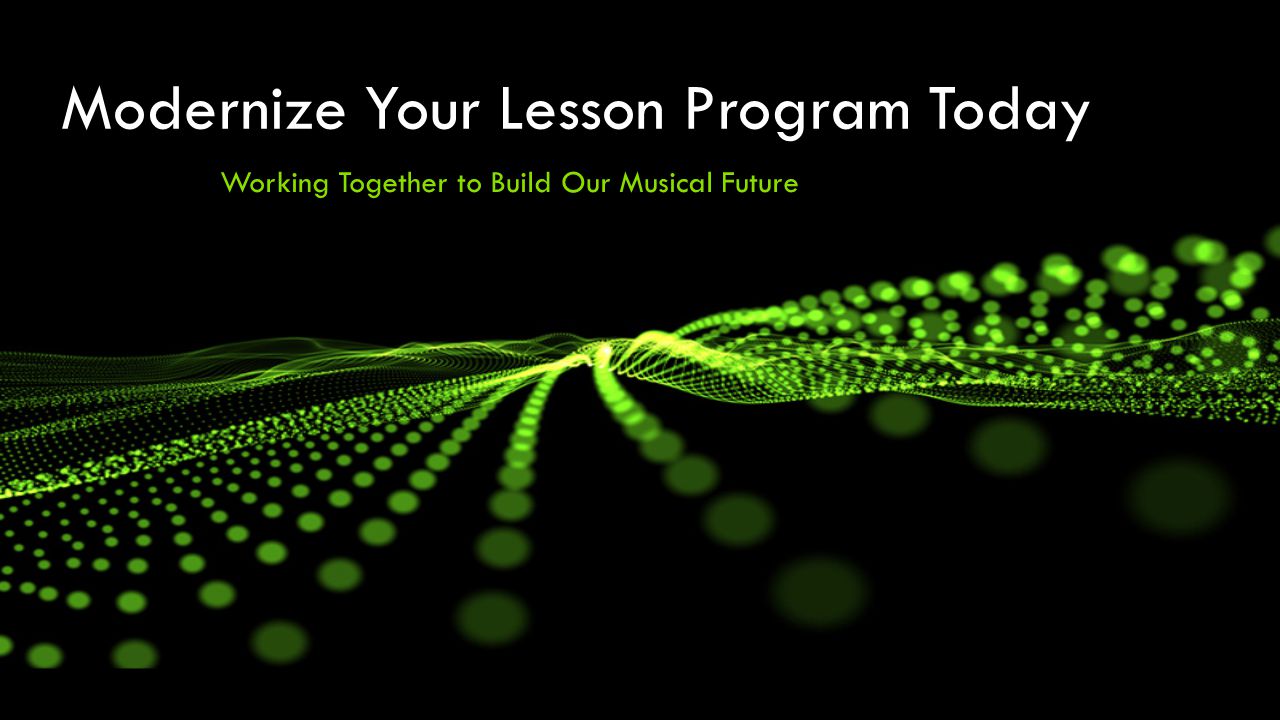 Modernize Your Lesson Program Today

Working Together to Build Our Musical Future